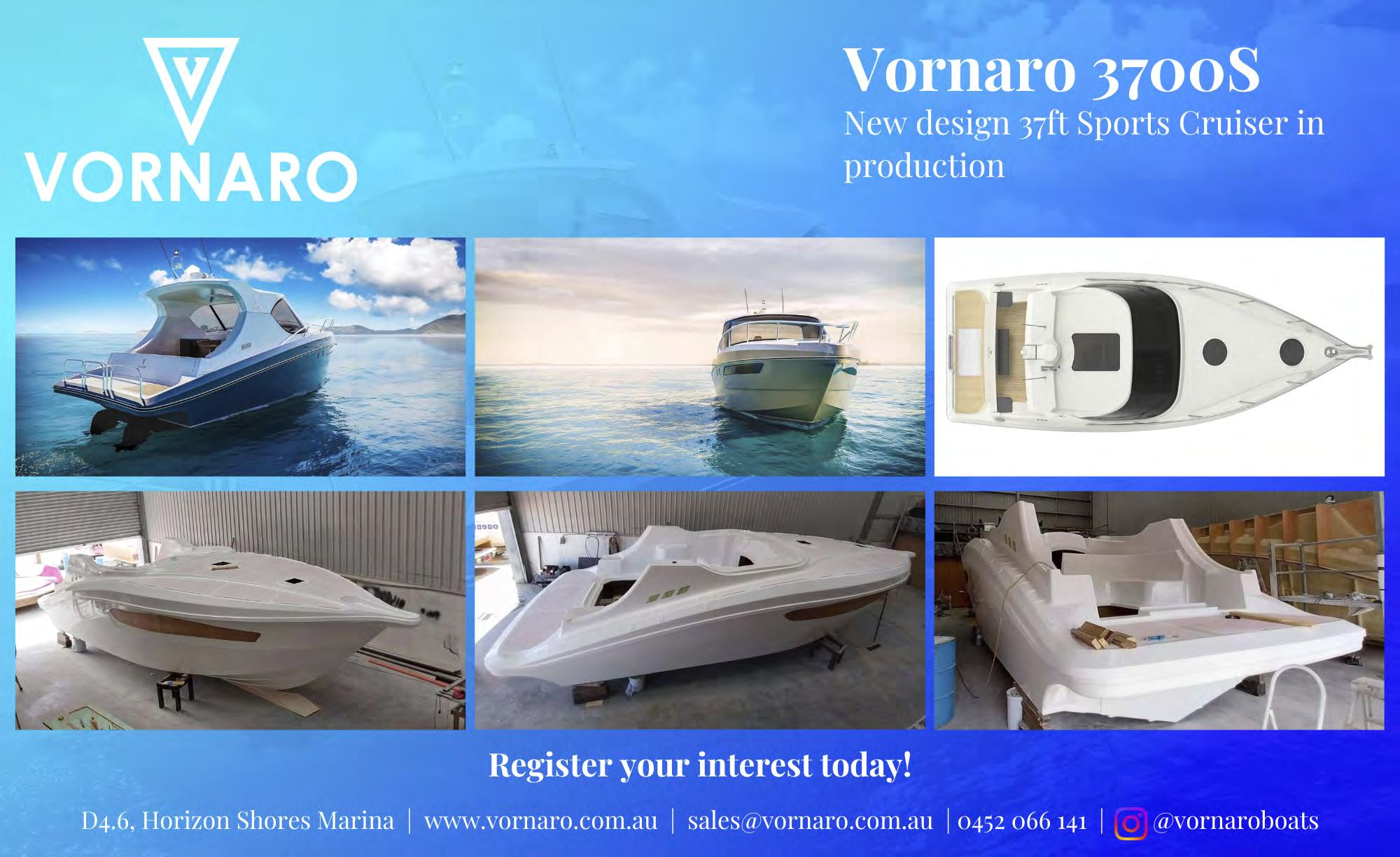 VORNARO

Vornaro 3700S
New design 37ft Sports Cruiser in production

Register your interest today!

D4.6, Horizon Shores Marina | www.vornaro.com.au | sales@vornaro.com.au | 0452 066 141 | @vornaroboats